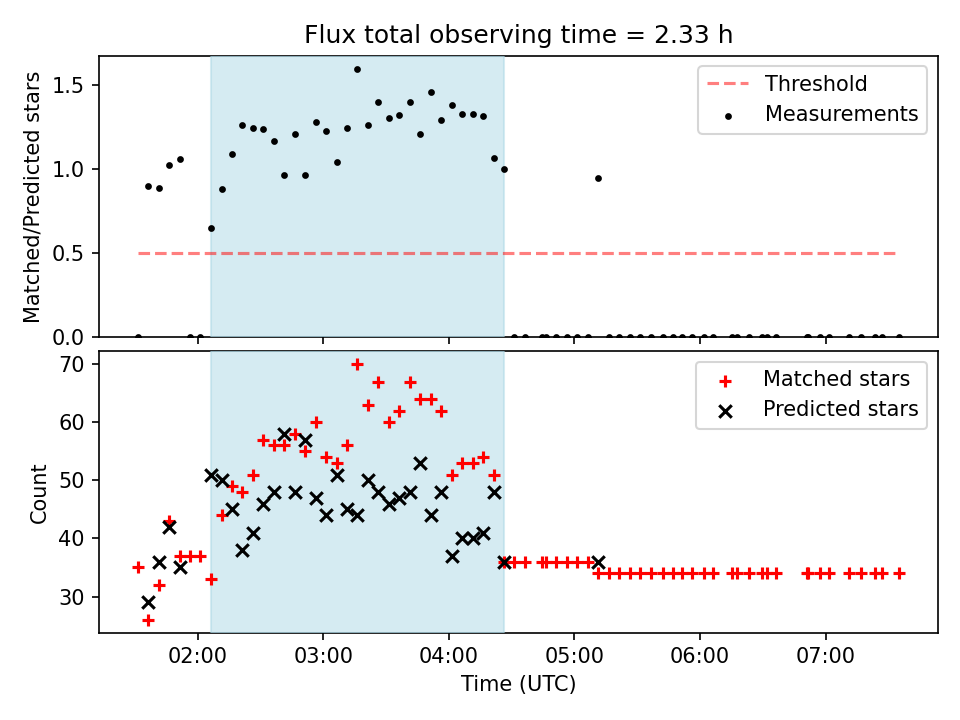 Flux total observing time = 2.33 h

Matched/Predicted stars

1.5
1.0
0.5
0.0

Threshold
Measurements

Count

70
60
50
40
30

Matched stars
Predicted stars

02:00
03:00
04:00
05:00
06:00
07:00

Time (UTC)